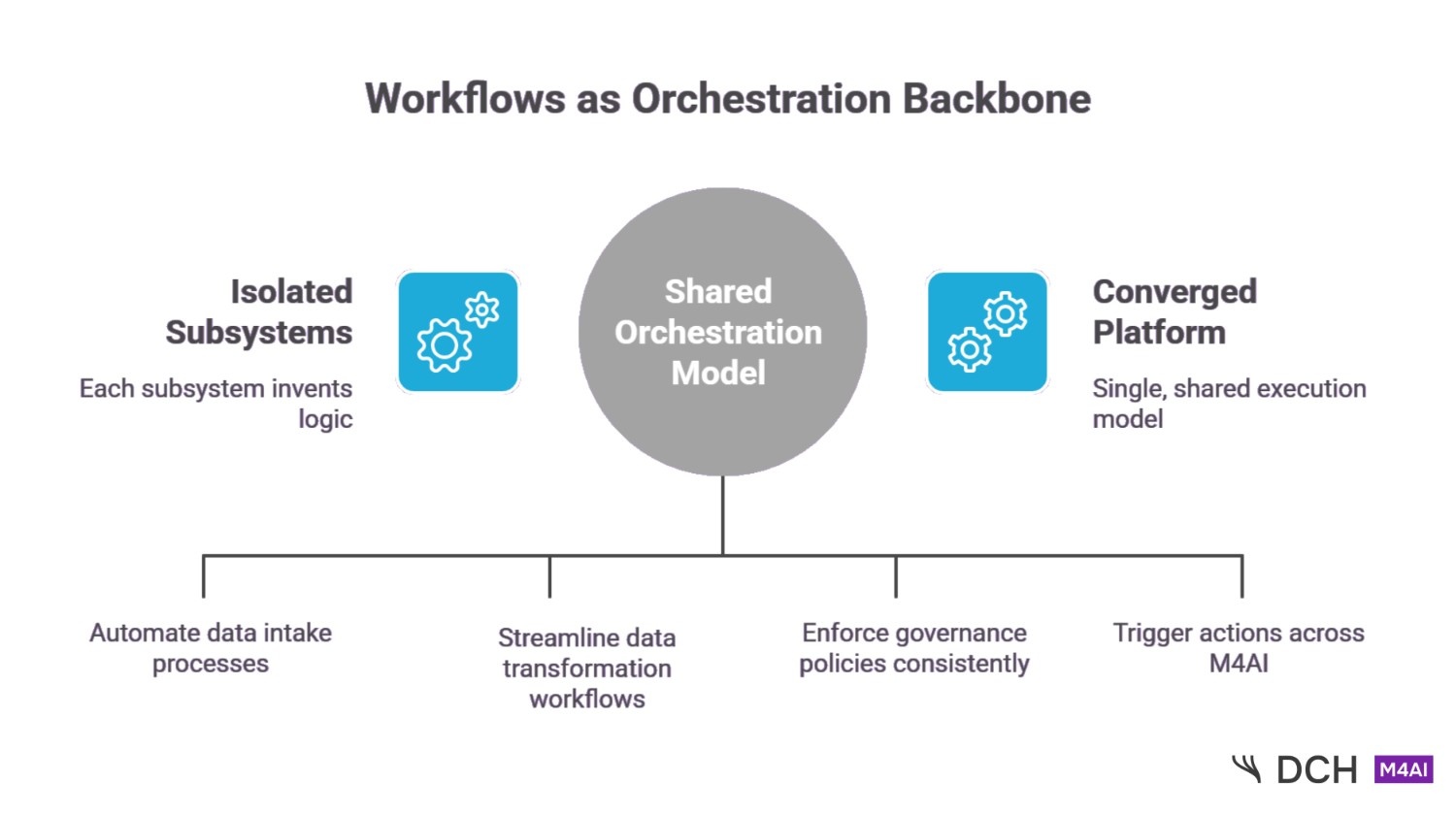 Workflows as Orchestration Backbone

Isolated Subsystems

Each subsystem invents logic

Shared Orchestration Model

Converged Platform

Single, shared execution model

Automate data intake processes

Streamline data transformation workflows

Enforce governance policies consistently

Trigger actions across M4AI

DCH M4AI